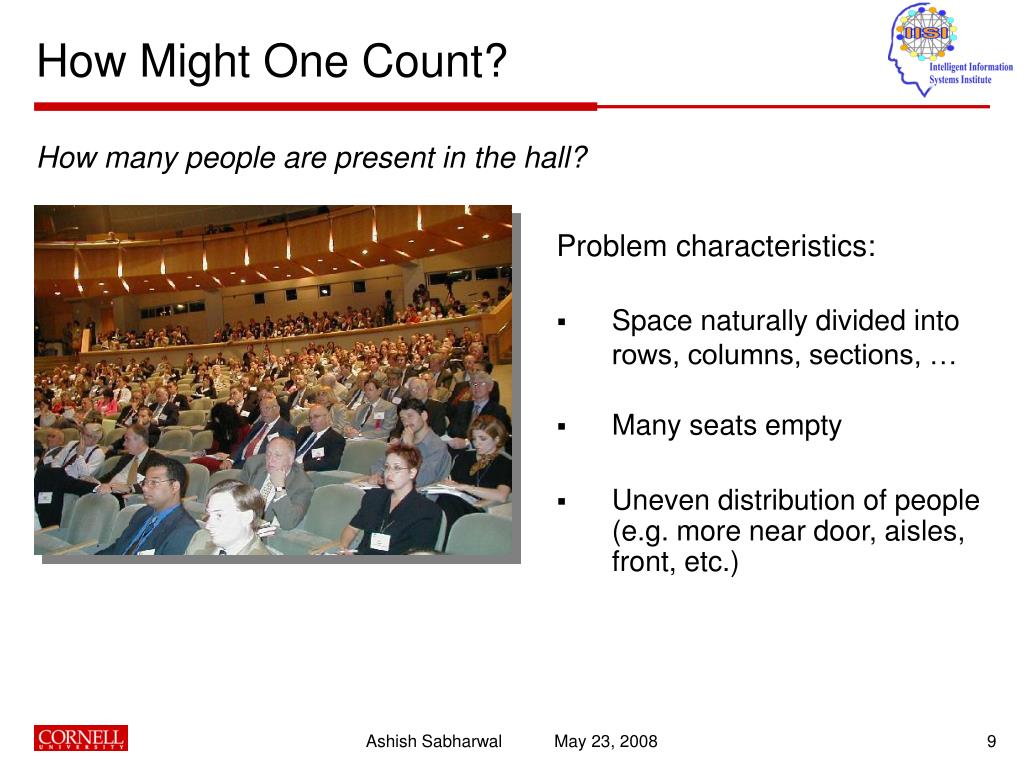 How Might One Count?

IISI Intelligent Information Systems Institute

How many people are present in the hall?

Problem characteristics:

▪ Space naturally divided into rows, columns, sections, …

▪ Many seats empty

▪ Uneven distribution of people (e.g. more near door, aisles, front, etc.)

CORNELL UNIVERSITY

Ashish Sabharwal May 23, 2008 9